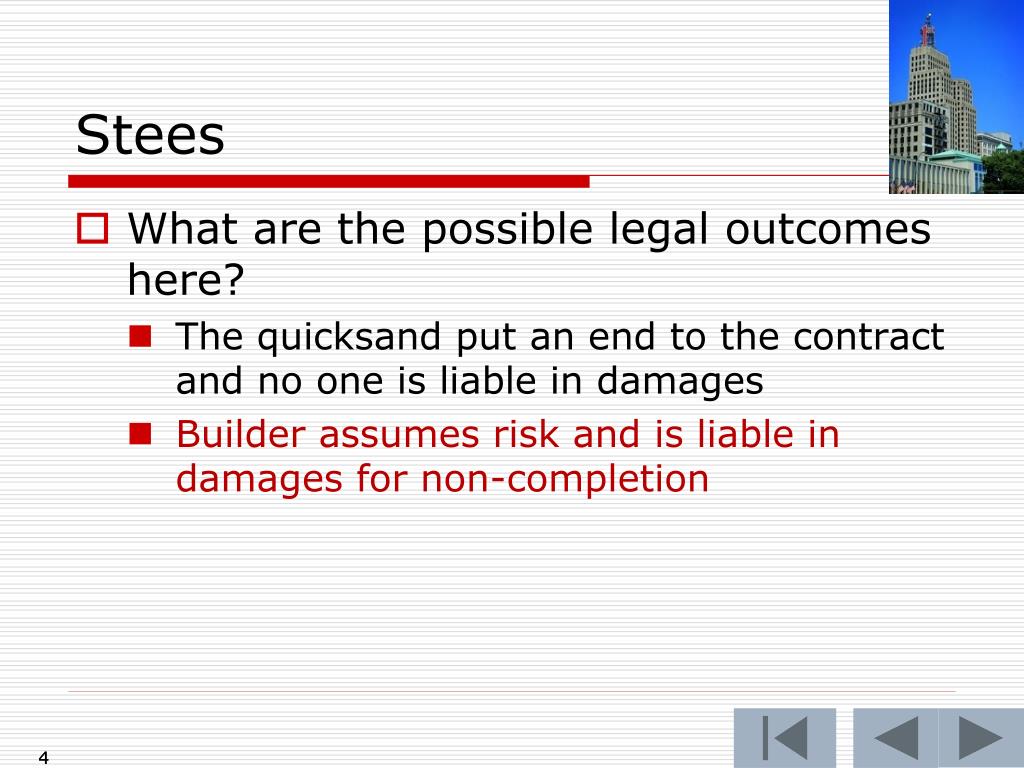 Stees

What are the possible legal outcomes here?

The quicksand put an end to the contract and no one is liable in damages

Builder assumes risk and is liable in damages for non-completion

4